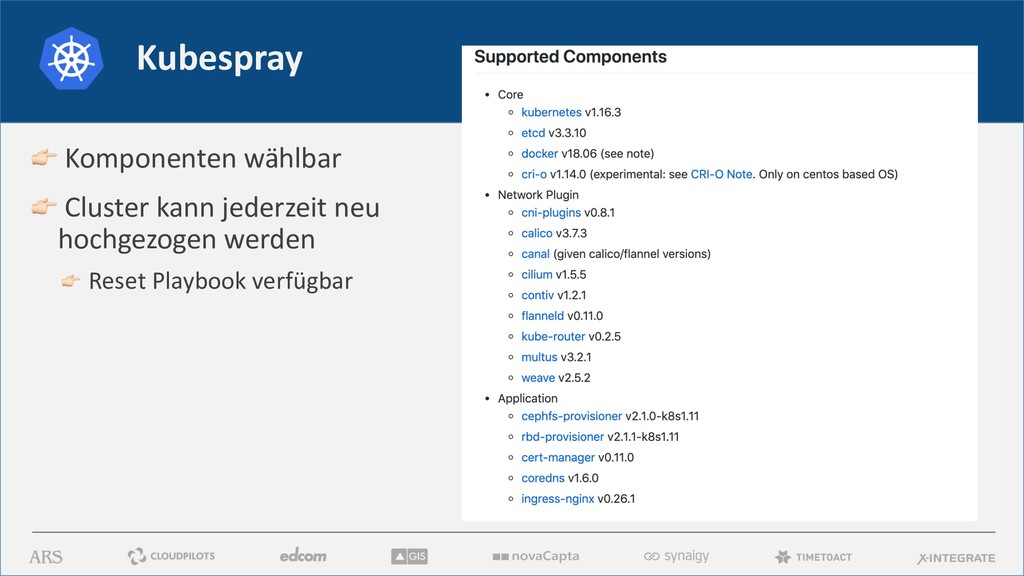 Kubespray

Komponenten wählbar

Cluster kann jederzeit neu hochgezogen werden

Reset Playbook verfügbar

Supported Components

- Core
  - kubernetes v1.16.3
  - etcd v3.3.10
  - docker v18.06 (see note)
  - cri-o v1.14.0 (experimental: see CRI-O Note. Only on centos based OS)
- Network Plugin
  - cni-plugins v0.8.1
  - calico v3.7.3
  - canal (given calico/flannel versions)
  - cilium v1.5.5
  - contiv v1.2.1
  - flanneld v0.11.0
  - kube-router v0.2.5
  - multus v3.2.1
  - weave v2.5.2
- Application
  - cephfs-provisioner v2.1.0-k8s1.11
  - rbd-provisioner v2.1.1-k8s1.11
  - cert-manager v0.11.0
  - coredns v1.6.0
  - ingress-nginx v0.26.1

ARS CLOUDPILOTS edcom GIS novaCapta synaigy TIMETOACT X-INTEGRATE